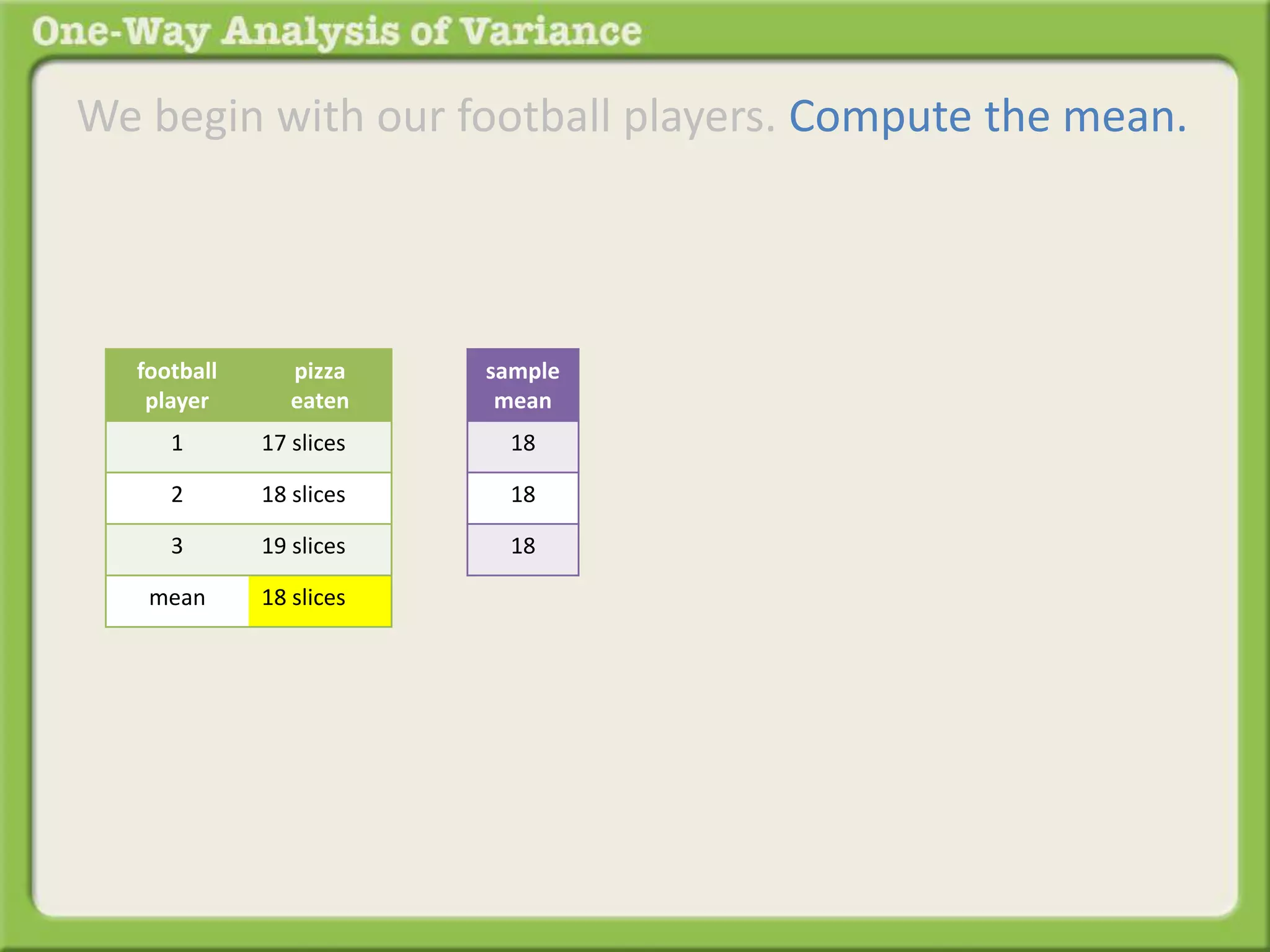 One-Way Analysis of Variance

We begin with our football players. Compute the mean.

| football player | pizza eaten |
|---|---|
| 1 | 17 slices |
| 2 | 18 slices |
| 3 | 19 slices |
| mean | 18 slices |

| sample mean |
|---|
| 18 |
| 18 |
| 18 |